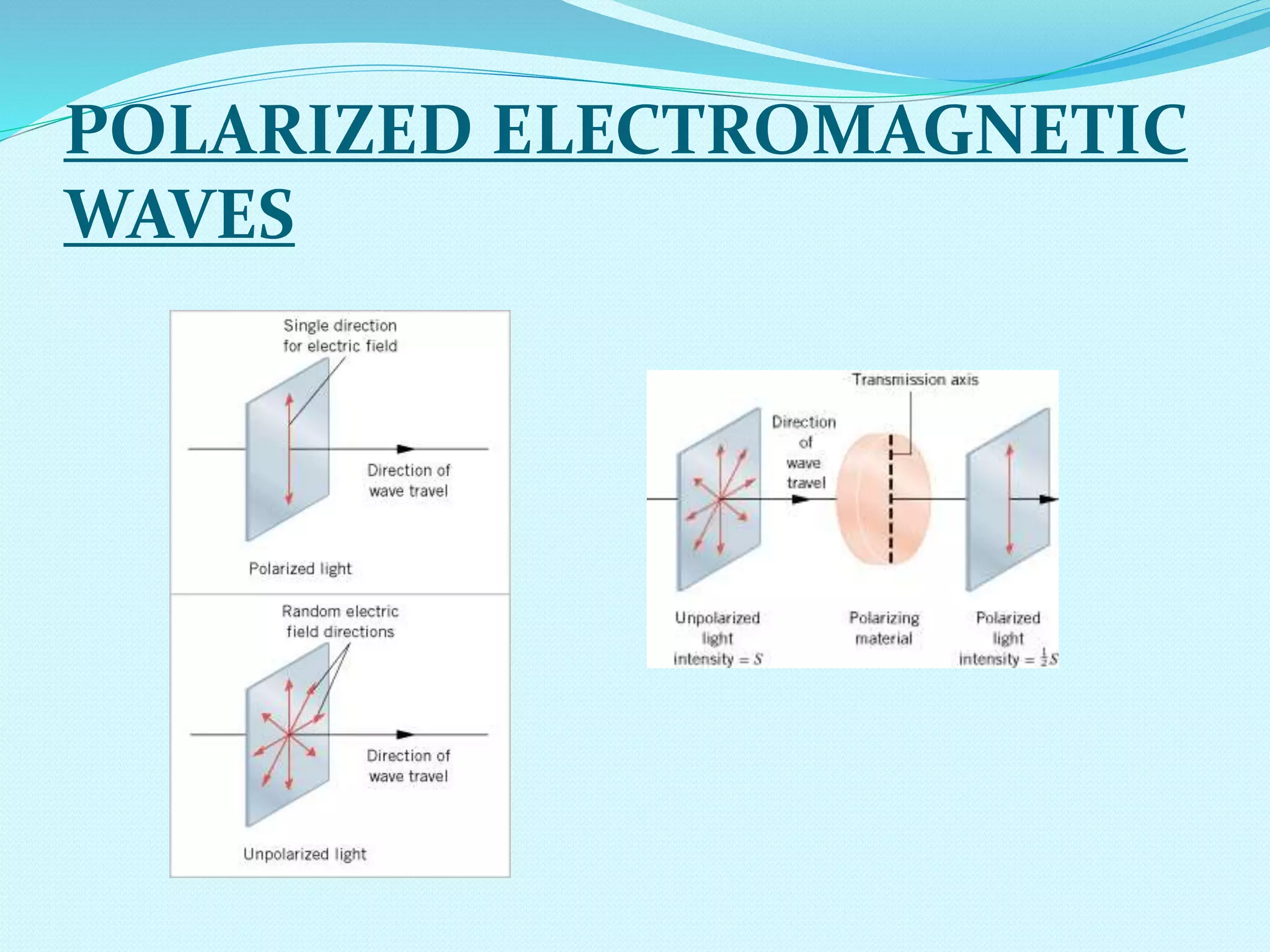 POLARIZED ELECTROMAGNETIC WAVES

Single direction for electric field

Direction of wave travel

Polarized light

Random electric field directions

Direction of wave travel

Unpolarized light

Transmission axis

Direction of wave travel

Unpolarized light intensity = $S$

Polarizing material

Polarized light intensity = $\frac{1}{2}S$